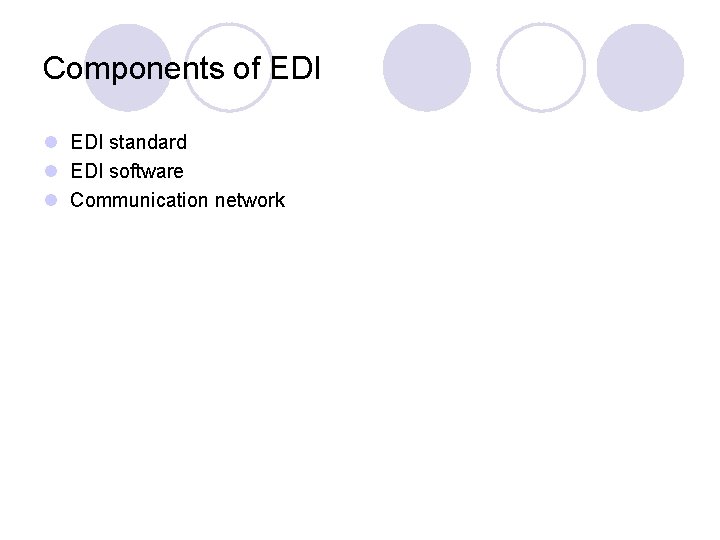 Components of EDI

- EDI standard
- EDI software
- Communication network